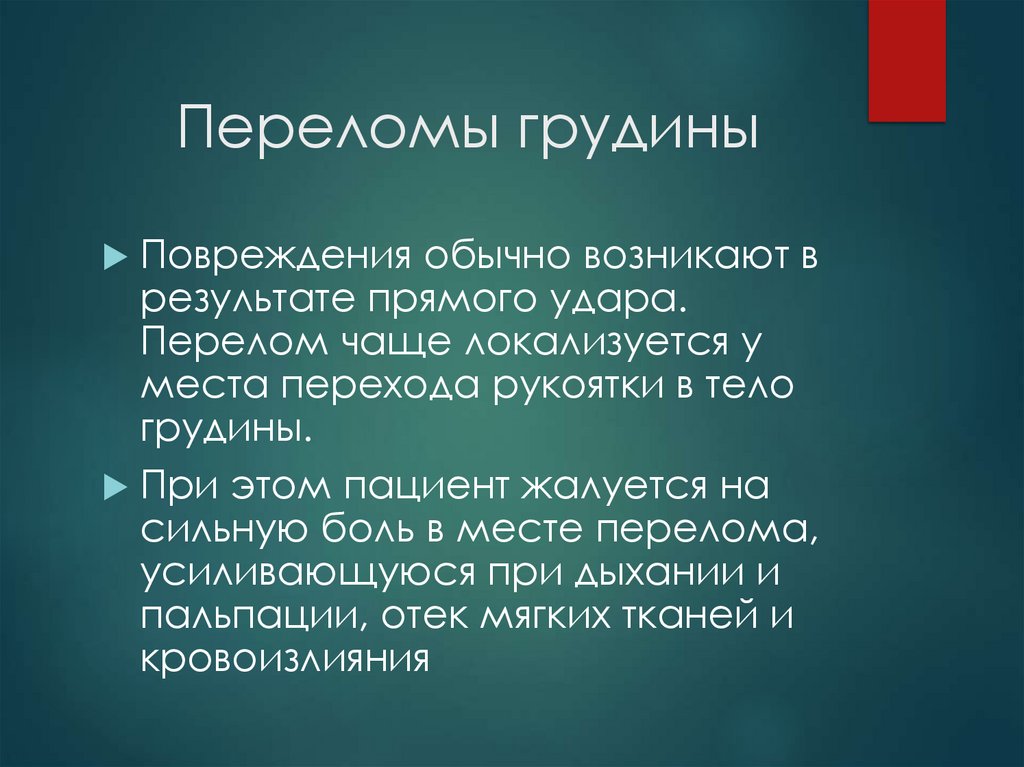 Переломы грудины

Повреждения обычно возникают в результате прямого удара. Перелом чаще локализуется у места перехода рукоятки в тело грудины.

При этом пациент жалуется на сильную боль в месте перелома, усиливающуюся при дыхании и пальпации, отек мягких тканей и кровоизлияния